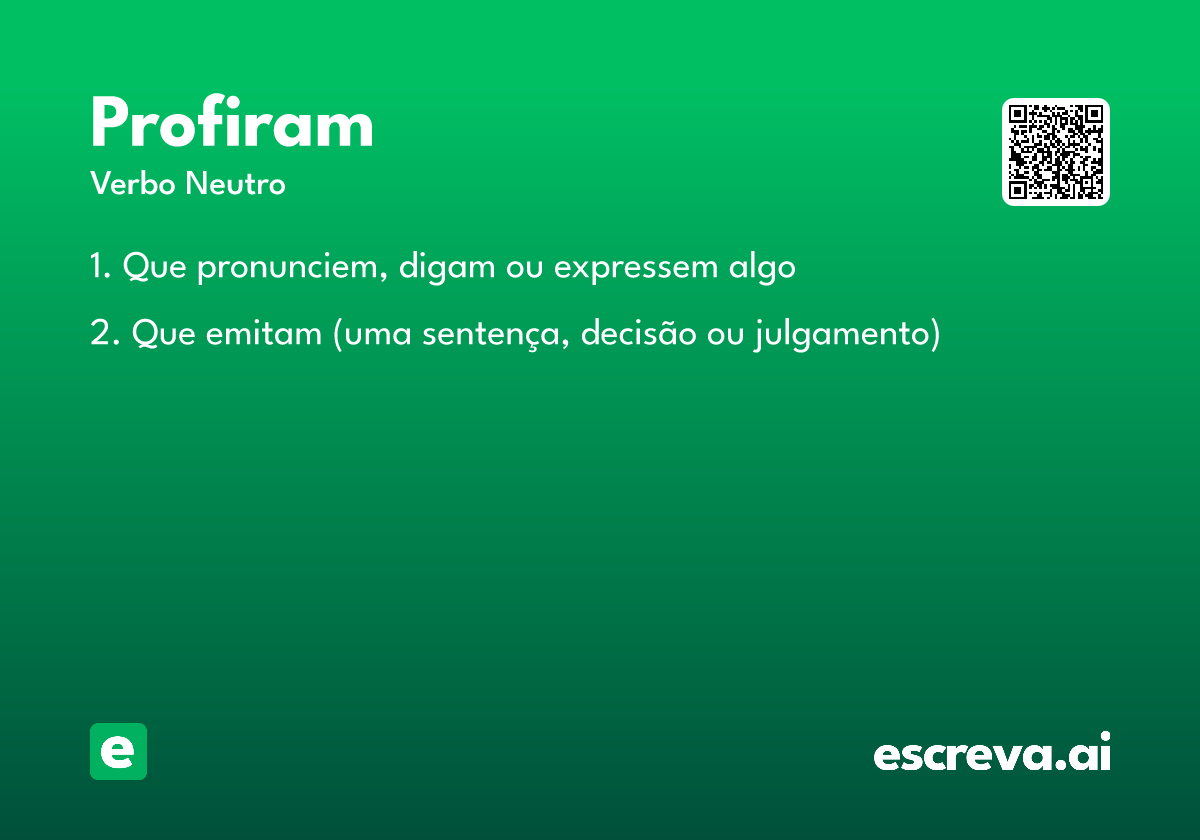 Profiram

Verbo Neutro

1. Que pronunciem, digam ou expressem algo

2. Que emitam (uma sentença, decisão ou julgamento)

e

escreva.ai